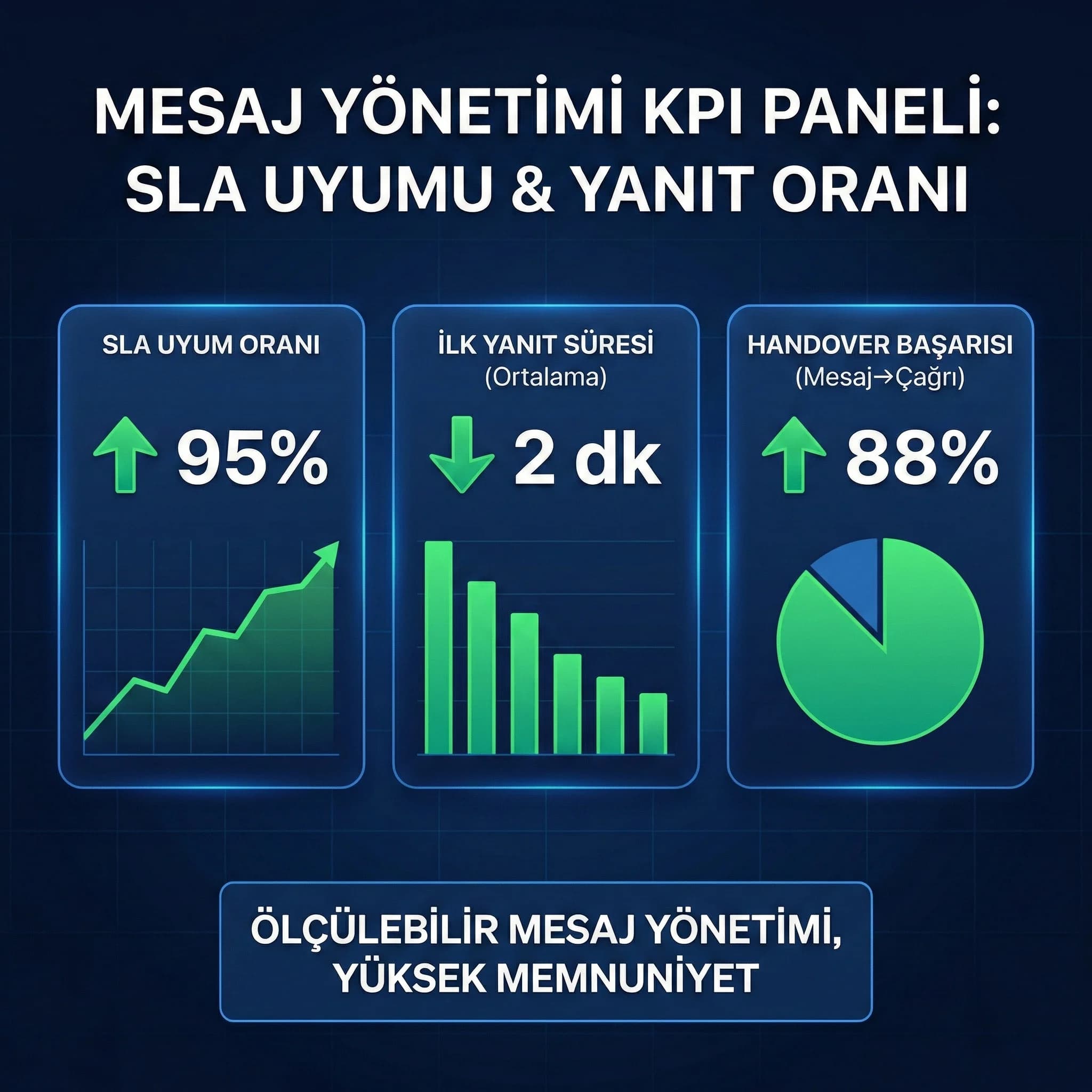 MESAJ YÖNETİMİ KPI PANELİ: SLA UYUMU & YANIT ORANI

SLA UYUM ORANI

95%

İLK YANIT SÜRESİ
(Ortalama)

2 dk

HANDOVER BAŞARISI
(Mesaj→Çağrı)

88%

ÖLÇÜLEBİLİR MESAJ YÖNETİMİ, YÜKSEK MEMNUNİYET